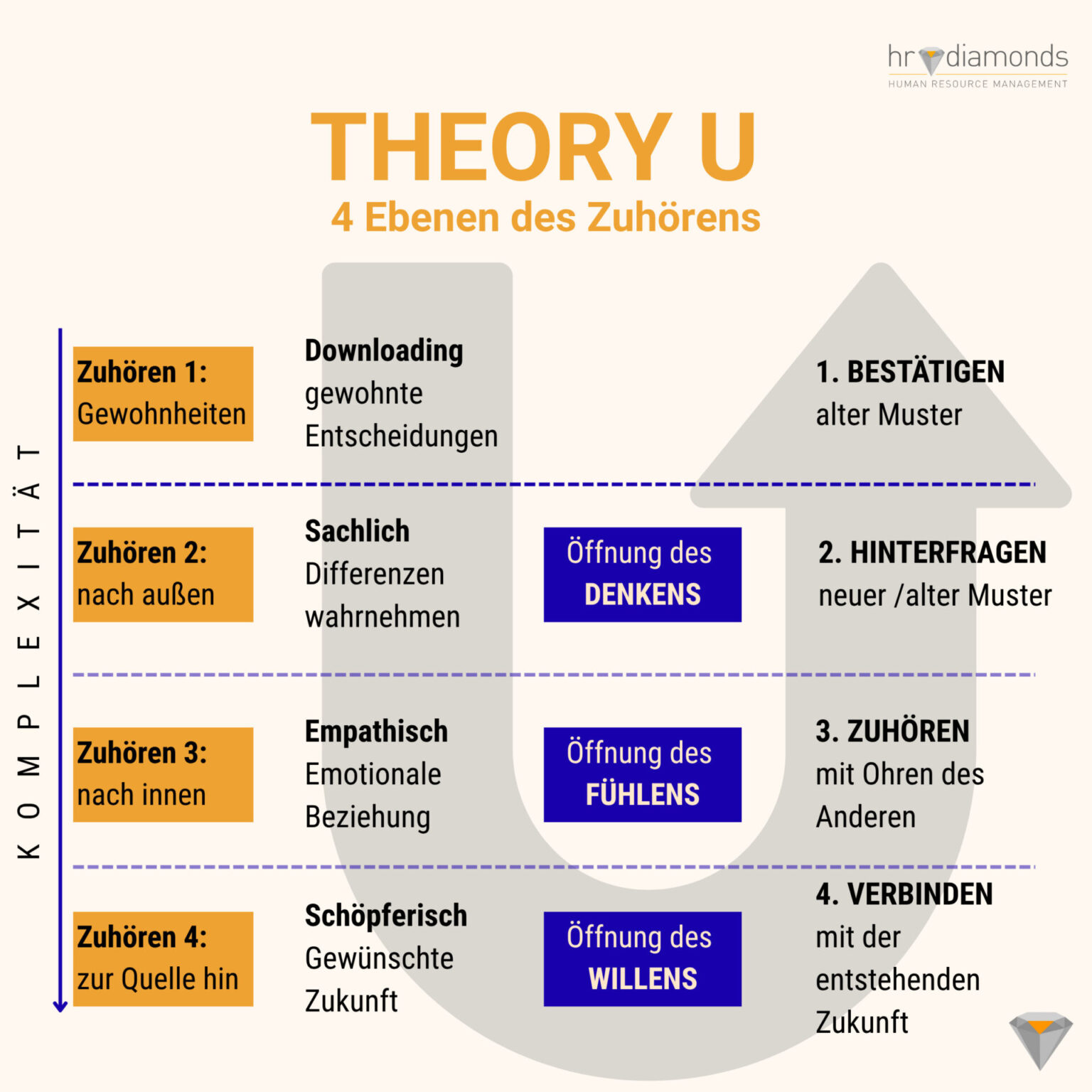 hr diamonds
HUMAN RESOURCE MANAGEMENT

THEORY U
4 Ebenen des Zuhörens

KOMPLEXITÄT

Zuhören 1: Gewohnheiten

Downloading
gewohnte Entscheidungen

1. BESTÄTIGEN
alter Muster

Zuhören 2: nach außen

Sachlich
Differenzen wahrnehmen

Öffnung des DENKENS

2. HINTERFRAGEN
neuer /alter Muster

Zuhören 3: nach innen

Empathisch
Emotionale Beziehung

Öffnung des FÜHLENS

3. ZUHÖREN
mit Ohren des Anderen

Zuhören 4: zur Quelle hin

Schöpferisch
Gewünschte Zukunft

Öffnung des WILLENS

4. VERBINDEN
mit der entstehenden Zukunft